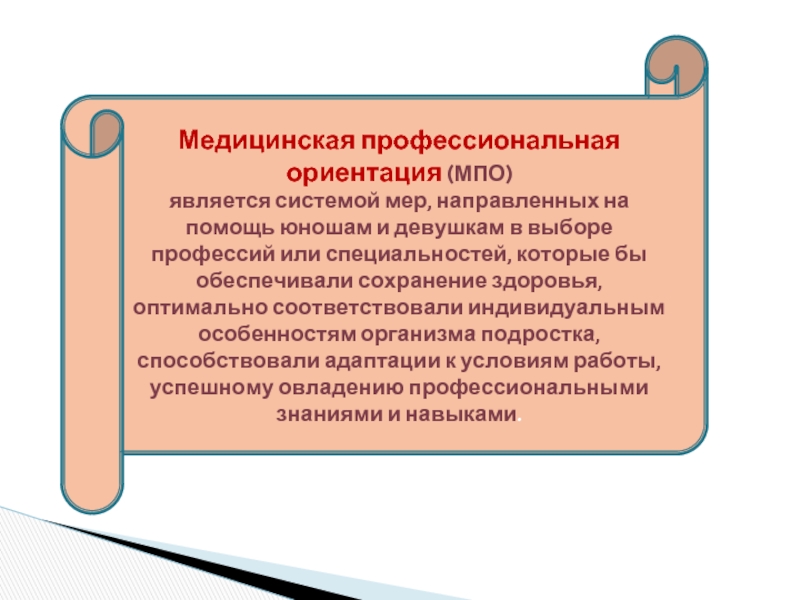 Медицинская профессиональная ориентация (МПО)
является системой мер, направленных на помощь юношам и девушкам в выборе профессий или специальностей, которые бы обеспечивали сохранение здоровья, оптимально соответствовали индивидуальным особенностям организма подростка, способствовали адаптации к условиям работы, успешному овладению профессиональными знаниями и навыками.